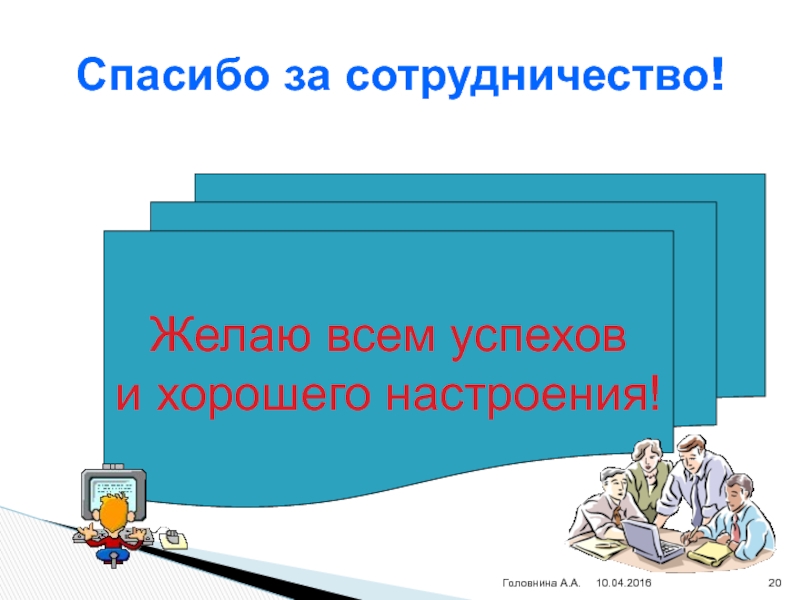 Спасибо за сотрудничество!

Желаю всем успехов
и хорошего настроения!

Головнина А.А. 10.04.2016 20